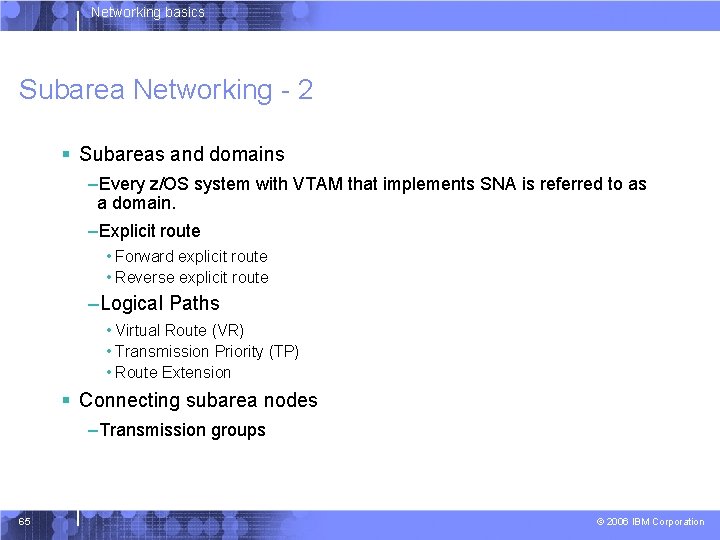 Networking basics

Subarea Networking - 2

▪ Subareas and domains

–Every z/OS system with VTAM that implements SNA is referred to as a domain.

–Explicit route

• Forward explicit route
• Reverse explicit route

–Logical Paths

• Virtual Route (VR)
• Transmission Priority (TP)
• Route Extension

▪ Connecting subarea nodes

–Transmission groups

65

© 2006 IBM Corporation